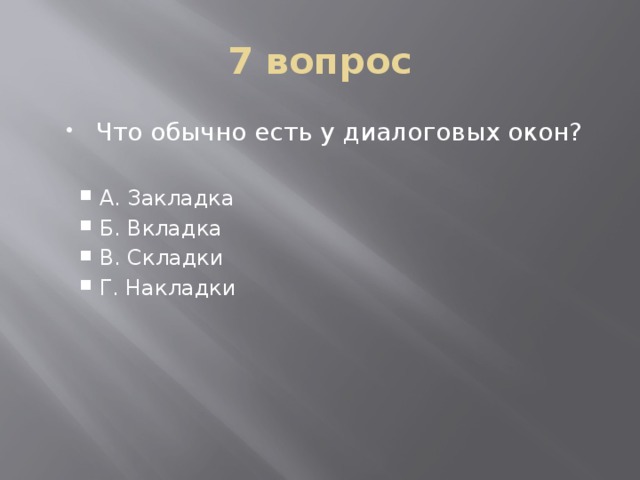 7 вопрос

Что обычно есть у диалоговых окон?

А. Закладка
Б. Вкладка
В. Складки
Г. Накладки